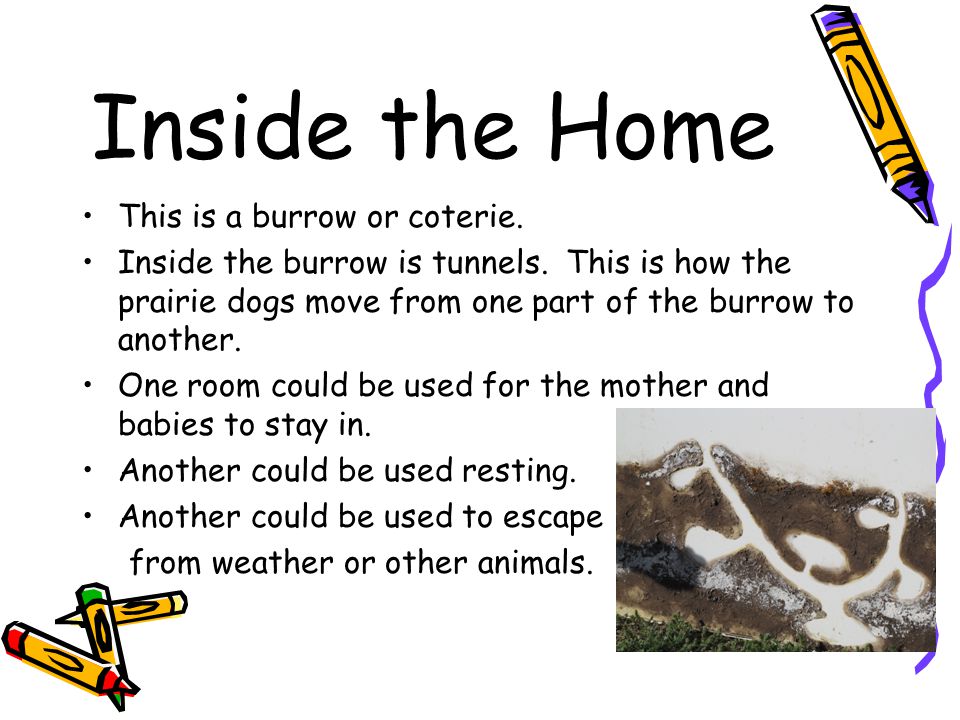 Inside the Home

• This is a burrow or coterie.
• Inside the burrow is tunnels. This is how the prairie dogs move from one part of the burrow to another.
• One room could be used for the mother and babies to stay in.
• Another could be used resting.
• Another could be used to escape from weather or other animals.